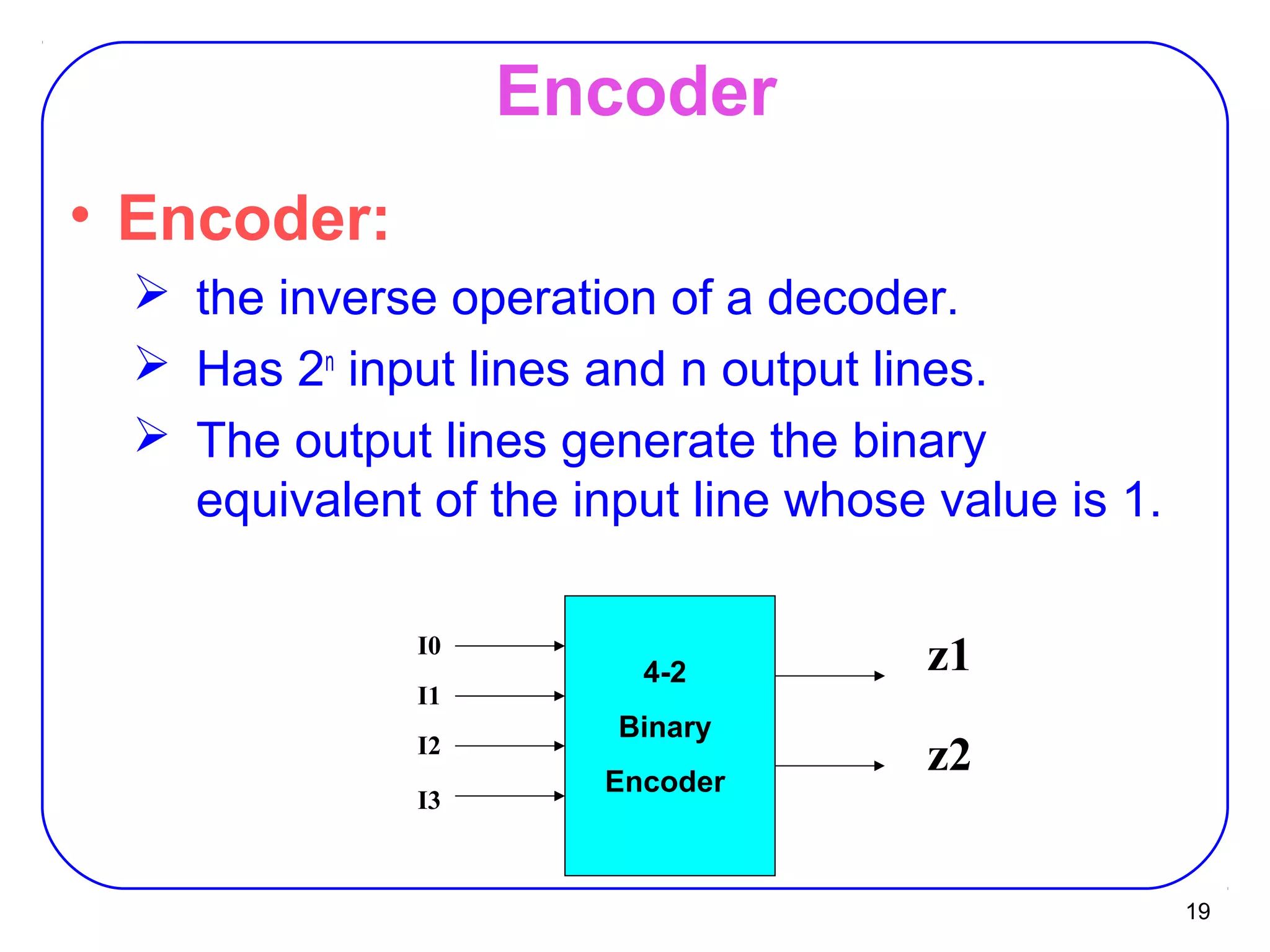 Encoder

• Encoder:

➢ the inverse operation of a decoder.

➢ Has $2^n$ input lines and n output lines.

➢ The output lines generate the binary equivalent of the input line whose value is 1.

I0
I1
I2
I3

4-2
Binary
Encoder

z1
z2

19